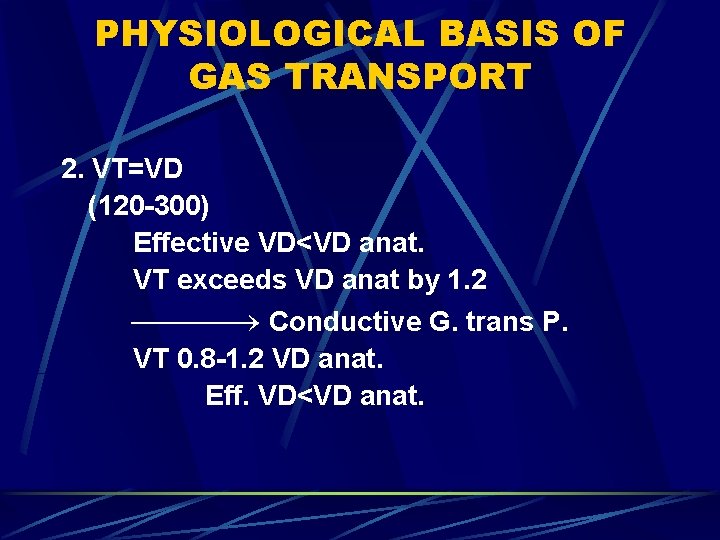 PHYSIOLOGICAL BASIS OF GAS TRANSPORT

2. VT=VD
(120-300)
Effective VD<VD anat.
VT exceeds VD anat by 1.2
$\longrightarrow$ Conductive G. trans P.
VT 0.8-1.2 VD anat.
Eff. VD<VD anat.